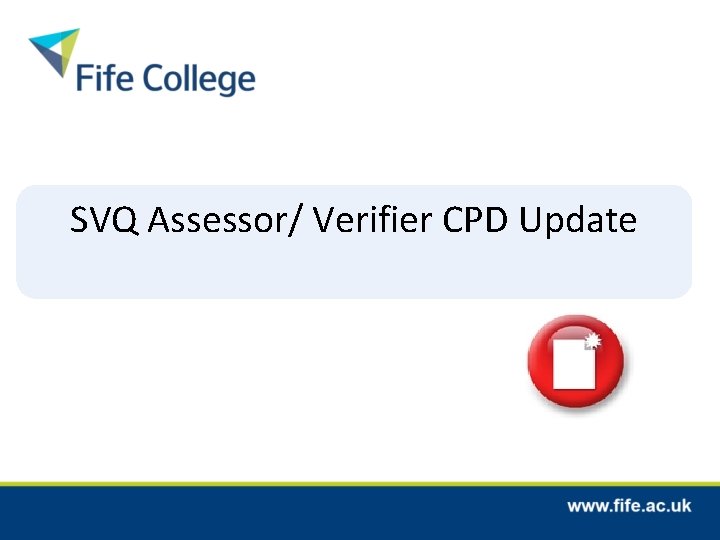 Fife College

SVQ Assessor/ Verifier CPD Update

www.fife.ac.uk